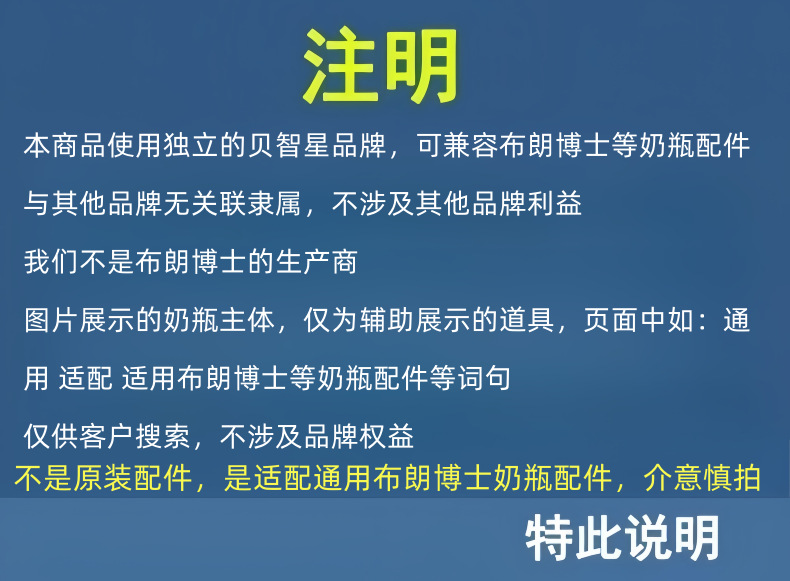 注明

本商品使用独立的贝智星品牌，可兼容布朗博士等奶瓶配件

与其他品牌无关联隶属，不涉及其他品牌利益

我们不是布朗博士的生产商

图片展示的奶瓶主体，仅为辅助展示的道具，页面中如：通用 适配 适用布朗博士等奶瓶配件等词句

仅供客户搜索，不涉及品牌权益

不是原装配件，是适配通用布朗博士奶瓶配件，介意慎拍

特此说明